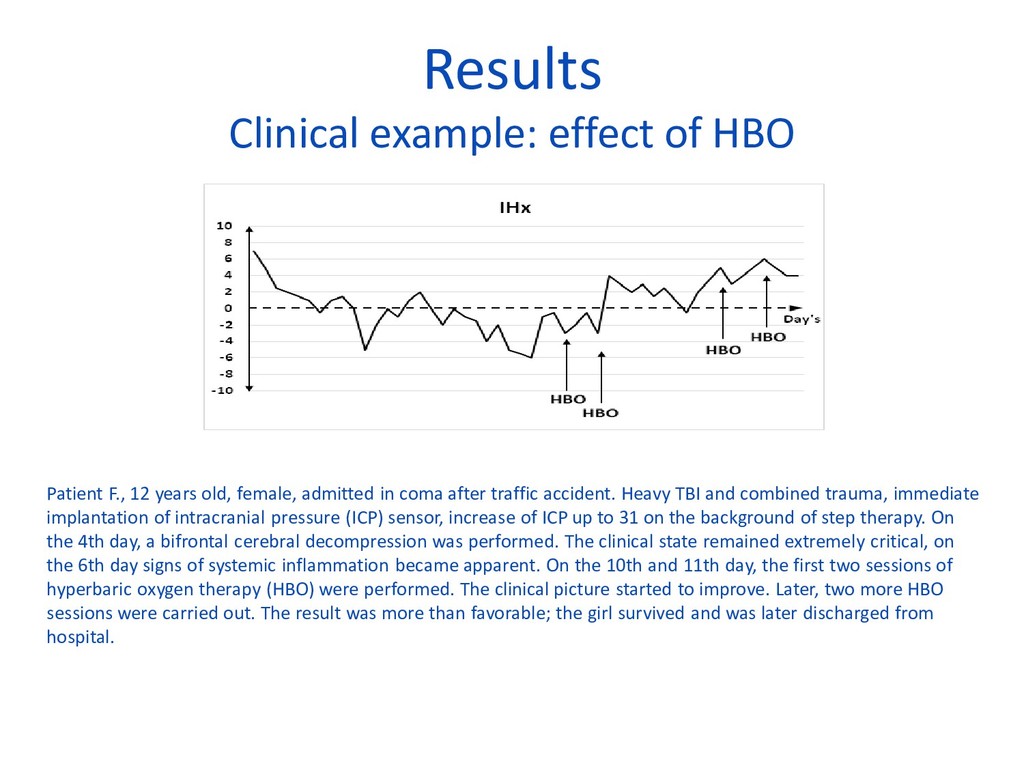 Results
Clinical example: effect of HBO

IHx

10
8
6
4
2
0
-2
-4
-6
-8
-10

Day's

HBO
HBO
HBO
HBO

Patient F., 12 years old, female, admitted in coma after traffic accident. Heavy TBI and combined trauma, immediate implantation of intracranial pressure (ICP) sensor, increase of ICP up to 31 on the background of step therapy. On the 4th day, a bifrontal cerebral decompression was performed. The clinical state remained extremely critical, on the 6th day signs of systemic inflammation became apparent. On the 10th and 11th day, the first two sessions of hyperbaric oxygen therapy (HBO) were performed. The clinical picture started to improve. Later, two more HBO sessions were carried out. The result was more than favorable; the girl survived and was later discharged from hospital.